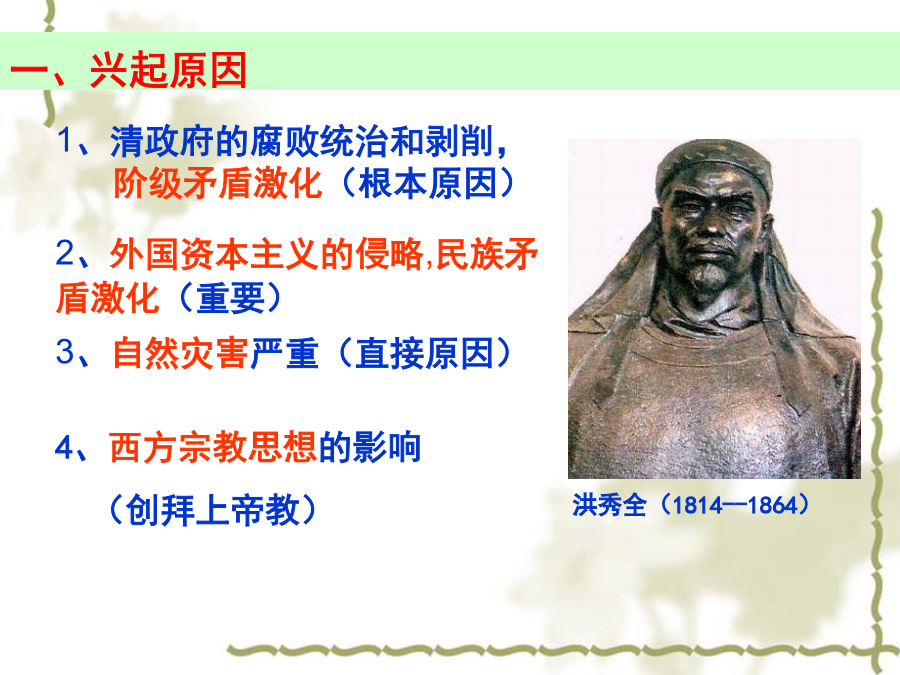 一、兴起原因

1、清政府的腐败统治和剥削，阶级矛盾激化（根本原因）

2、外国资本主义的侵略,民族矛盾激化（重要）

3、自然灾害严重（直接原因）

4、西方宗教思想的影响

（创拜上帝教）

洪秀全（1814—1864）